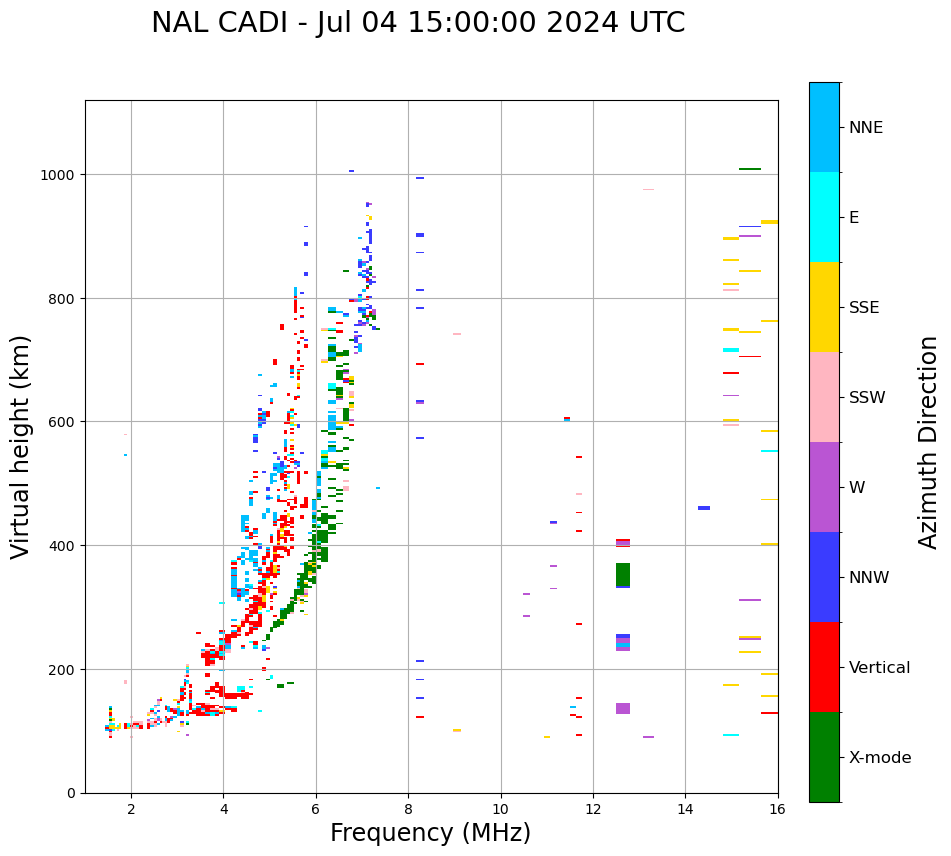 NAL CADI - Jul 04 15:00:00 2024 UTC

Virtual height (km)

1000
800
600
400
200
0

2
4
6
8
10
12
14
16

Frequency (MHz)

NNE
E
SSE
SSW
W
NNW
Vertical
X-mode

Azimuth Direction